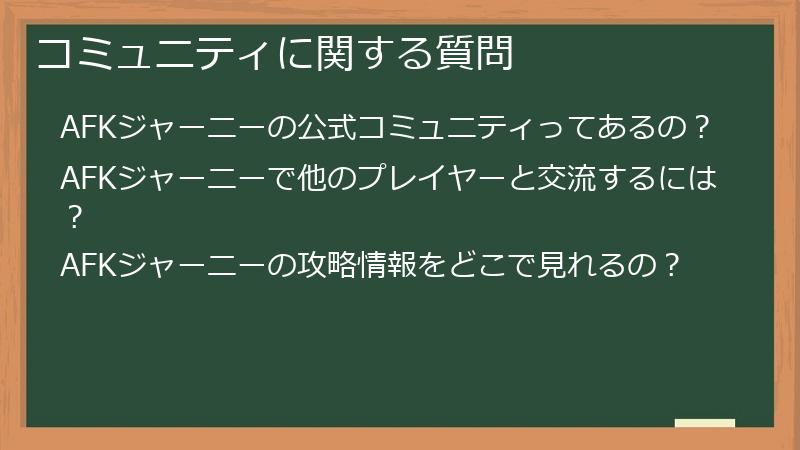 コミュニティに関する質問

AFKジャーニーの公式コミュニティってあるの？

AFKジャーニーで他のプレイヤーと交流するには？

AFKジャーニーの攻略情報をどこで見れるの？